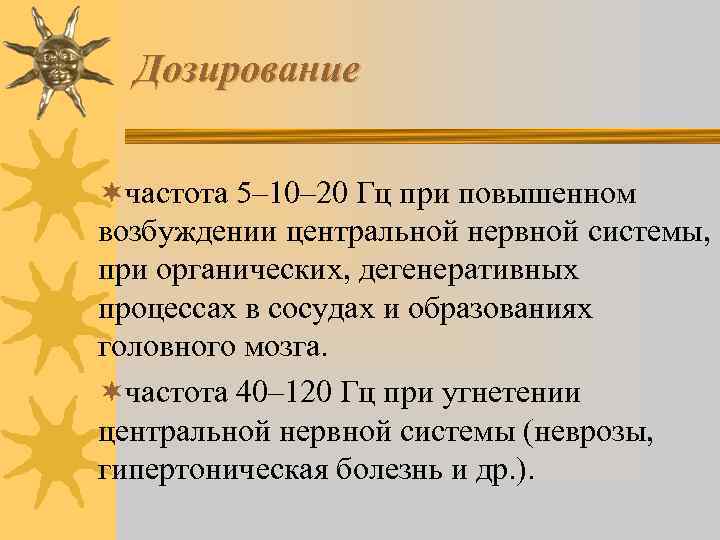 Дозирование

частота 5–10–20 Гц при повышенном возбуждении центральной нервной системы, при органических, дегенеративных процессах в сосудах и образованиях головного мозга.

частота 40–120 Гц при угнетении центральной нервной системы (неврозы, гипертоническая болезнь и др.).